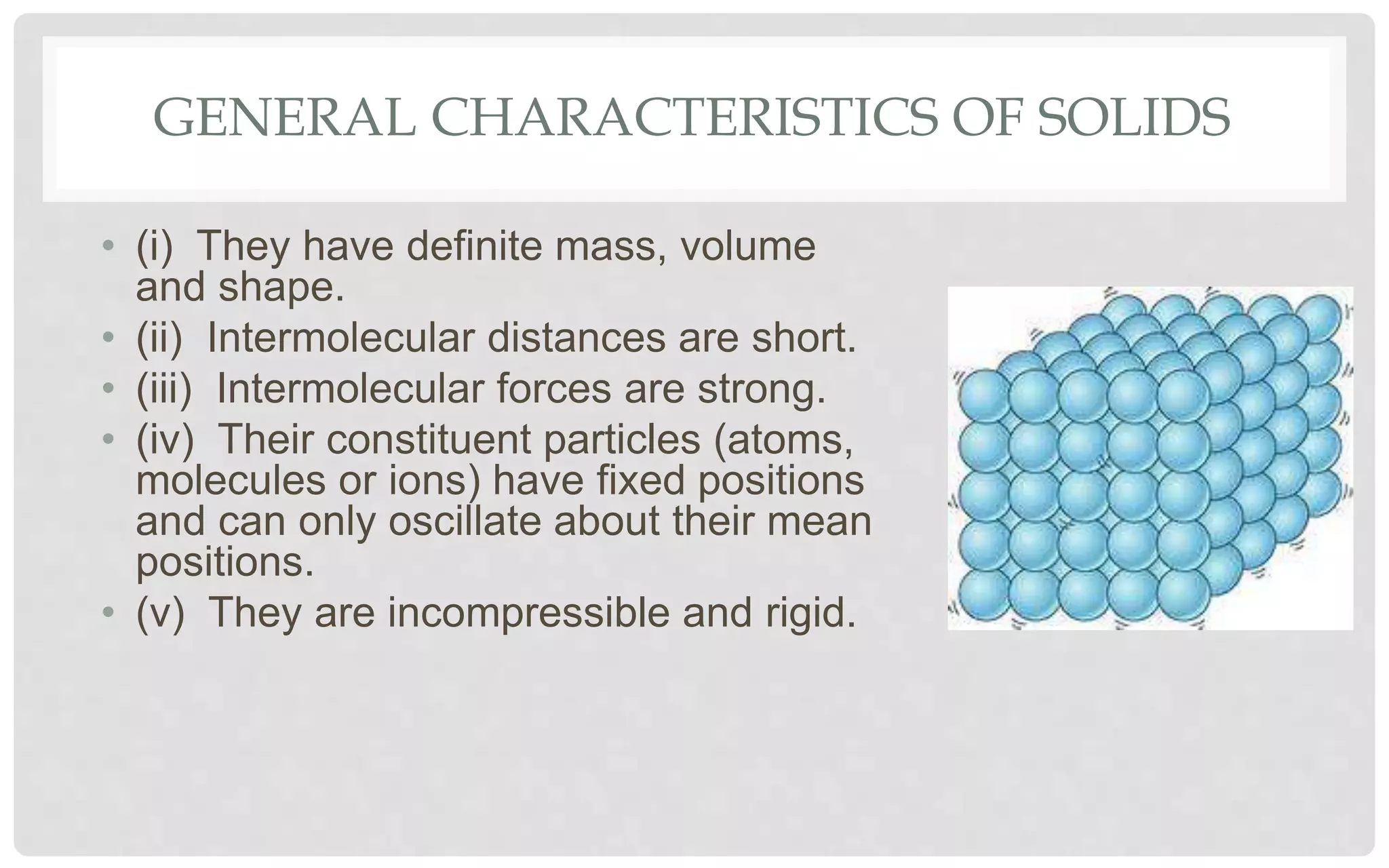 GENERAL CHARACTERISTICS OF SOLIDS

• (i) They have definite mass, volume and shape.
• (ii) Intermolecular distances are short.
• (iii) Intermolecular forces are strong.
• (iv) Their constituent particles (atoms, molecules or ions) have fixed positions and can only oscillate about their mean positions.
• (v) They are incompressible and rigid.